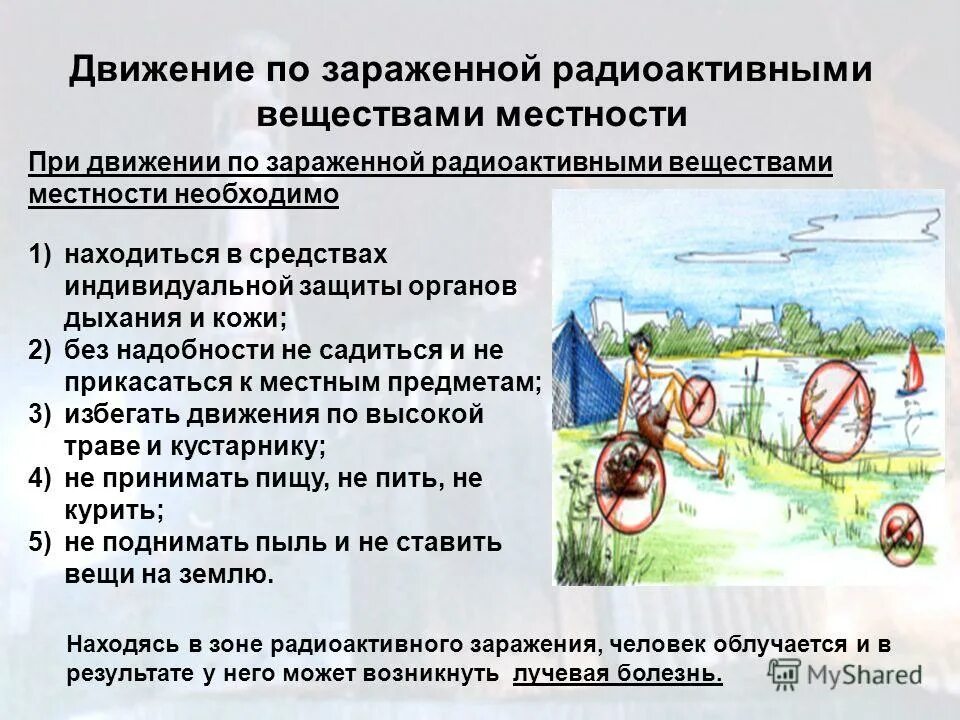 Движение по зараженной радиоактивными веществами местности

При движении по зараженной радиоактивными веществами местности необходимо

1) находиться в средствах индивидуальной защиты органов дыхания и кожи;
2) без надобности не садиться и не прикасаться к местным предметам;
3) избегать движения по высокой траве и кустарнику;
4) не принимать пищу, не пить, не курить;
5) не поднимать пыль и не ставить вещи на землю.

Находясь в зоне радиоактивного заражения, человек облучается и в результате у него может возникнуть лучевая болезнь.

MyShared